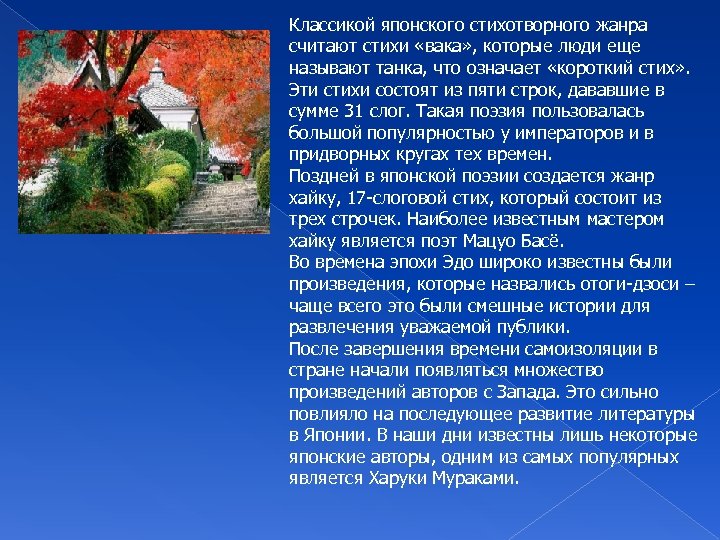 Классикой японского стихотворного жанра считают стихи «вака», которые люди еще называют танка, что означает «короткий стих». Эти стихи состоят из пяти строк, дававшие в сумме 31 слог. Такая поэзия пользовалась большой популярностью у императоров и в придворных кругах тех времен.
Поздней в японской поэзии создается жанр хайку, 17-слоговой стих, который состоит из трех строчек. Наиболее известным мастером хайку является поэт Мацуо Басё.
Во времена эпохи Эдо широко известны были произведения, которые назвались отоги-дзоси – чаще всего это были смешные истории для развлечения уважаемой публики.
После завершения времени самоизоляции в стране начали появляться множество произведений авторов с Запада. Это сильно повлияло на последующее развитие литературы в Японии. В наши дни известны лишь некоторые японские авторы, одним из самых популярных является Харуки Мураками.